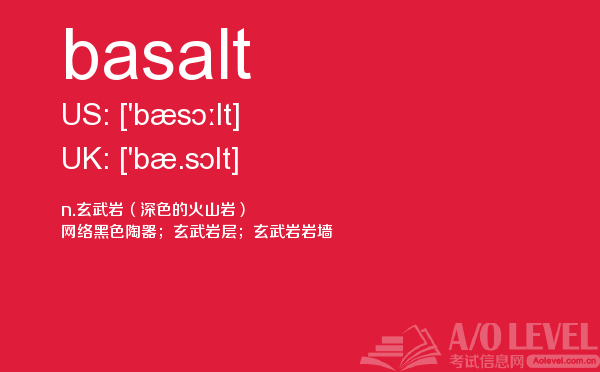 basalt

US: ['bæsɔːlt]

UK: ['bæ.sɔlt]

n.玄武岩（深色的火山岩）
网络黑色陶器；玄武岩层；玄武岩岩墙

A/O LEVEL
考试信息网 Aolevel.com.cn